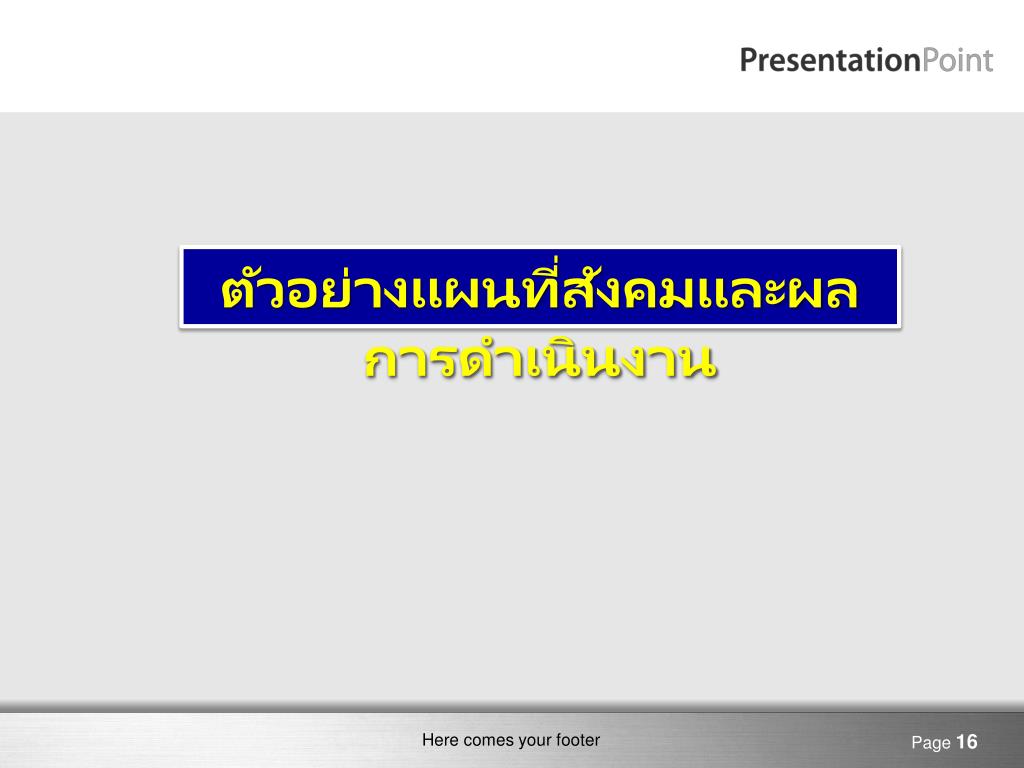 PresentationPoint

ตัวอย่างแผนที่สังคมและผลการดำเนินงาน

Here comes your footer

Page 16